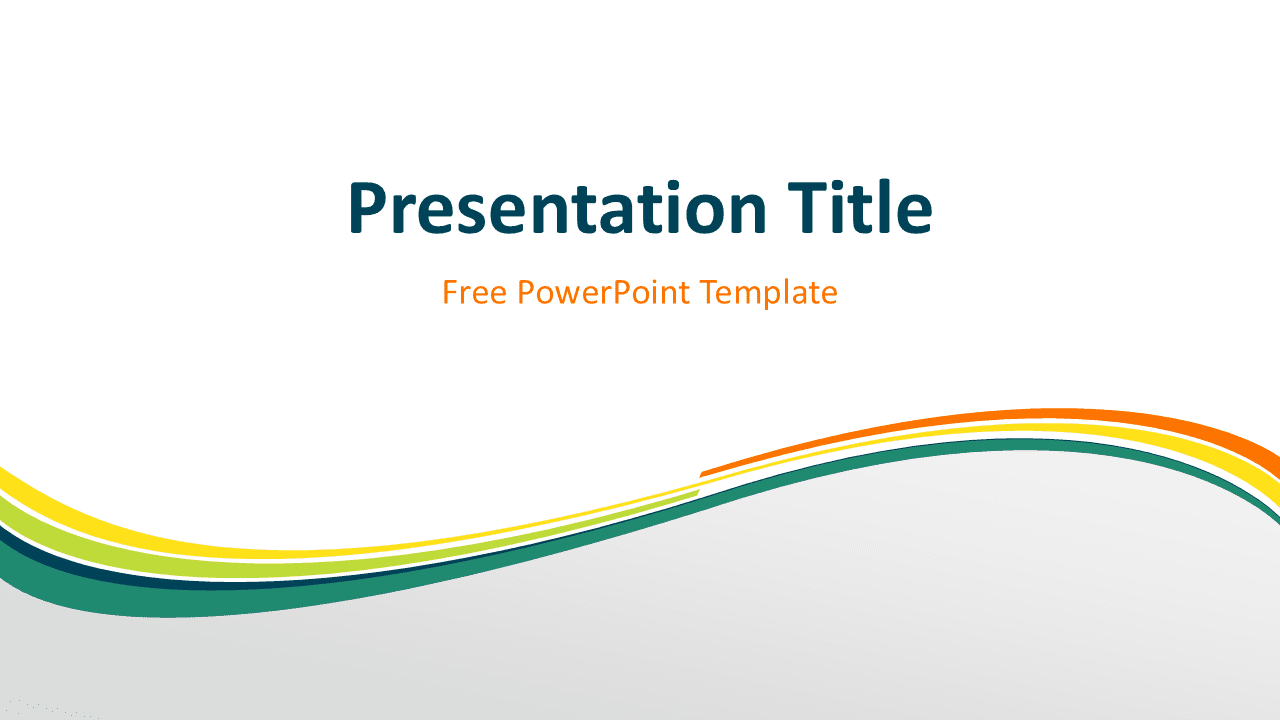 Presentation Title

Free PowerPoint Template